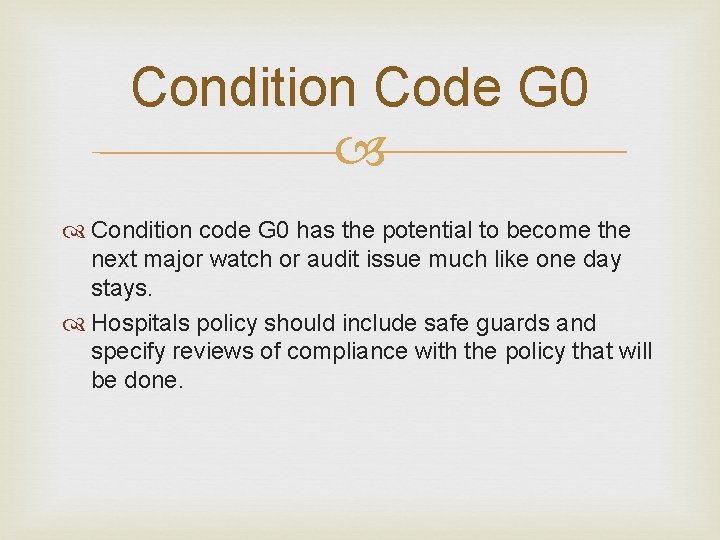 Condition Code G0

Condition code G0 has the potential to become the next major watch or audit issue much like one day stays.

Hospitals policy should include safe guards and specify reviews of compliance with the policy that will be done.